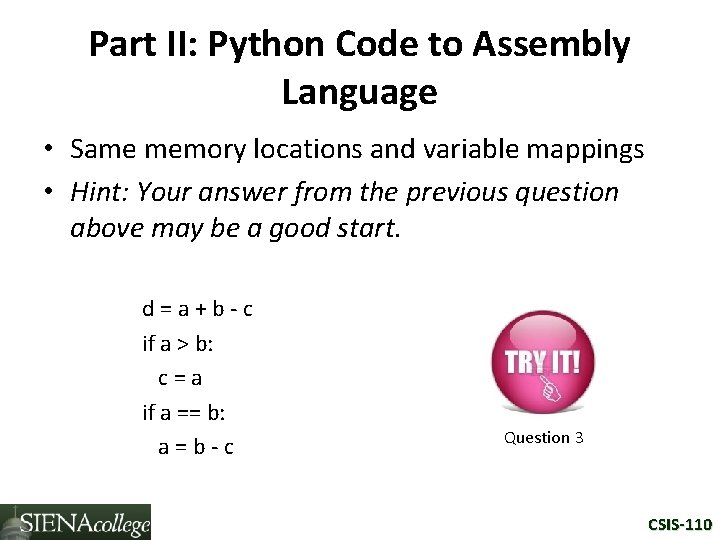 Part II: Python Code to Assembly Language

• Same memory locations and variable mappings
• Hint: Your answer from the previous question above may be a good start.

d = a + b - c
if a > b:
  c = a
if a == b:
  a = b - c

TRY IT!

Question 3

SIENAcollege

CSIS-110